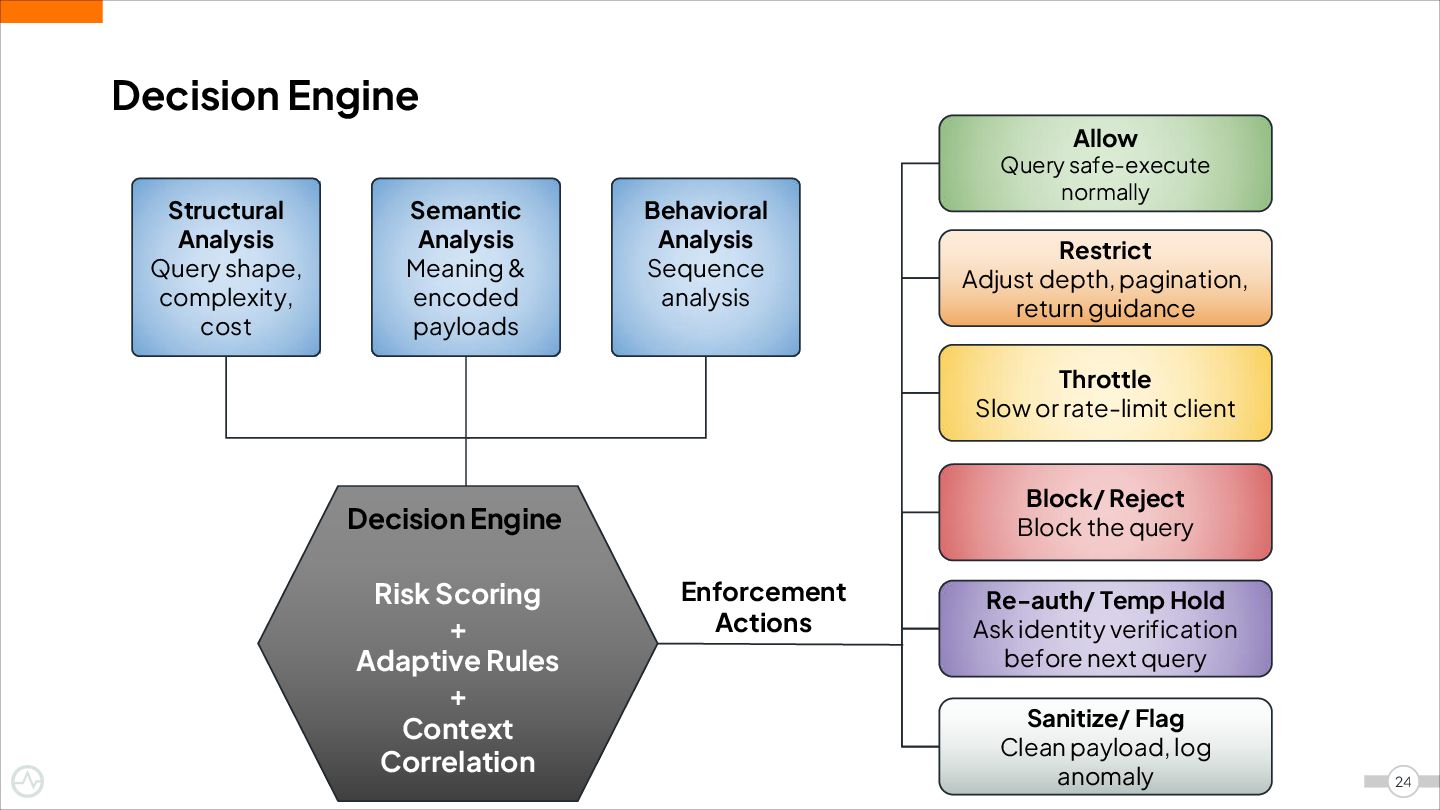 Decision Engine

Structural Analysis
Query shape, complexity, cost

Semantic Analysis
Meaning & encoded payloads

Behavioral Analysis
Sequence analysis

Decision Engine

Risk Scoring
+
Adaptive Rules
+
Context Correlation

Enforcement Actions

Allow
Query safe-execute normally

Restrict
Adjust depth, pagination, return guidance

Throttle
Slow or rate-limit client

Block/ Reject
Block the query

Re-auth/ Temp Hold
Ask identity verification before next query

Sanitize/ Flag
Clean payload, log anomaly

24